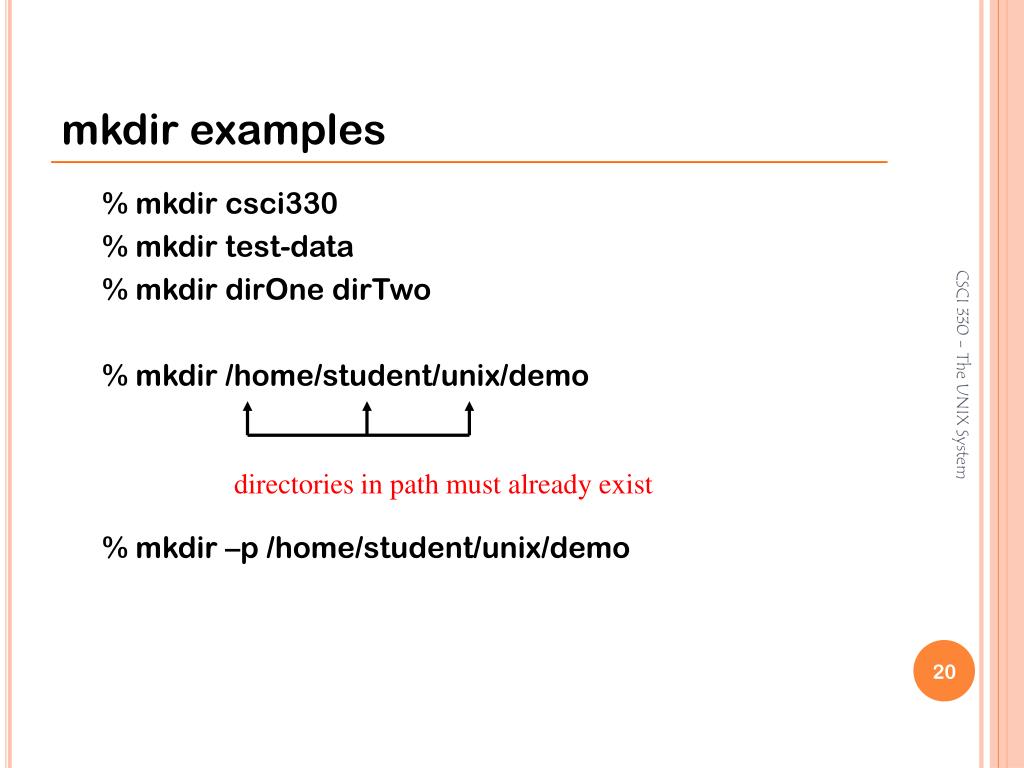 mkdir examples

% mkdir csci330
% mkdir test-data
% mkdir dirOne dirTwo

% mkdir /home/student/unix/demo

directories in path must already exist

% mkdir –p /home/student/unix/demo

CSCI 330 – The UNIX System

20